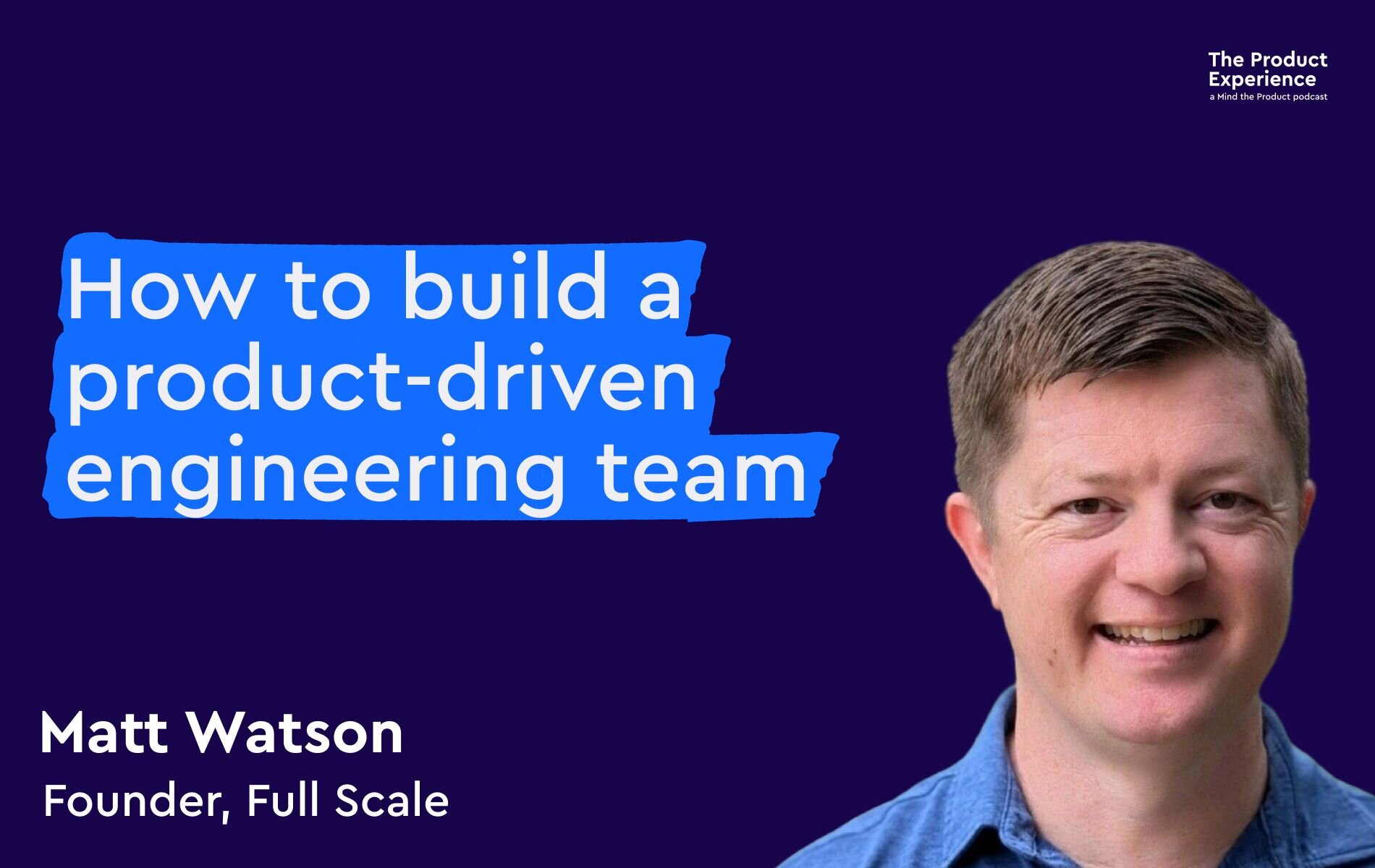 The Product Experience
a Mind the Product podcast

How to build a product-driven engineering team

Matt Watson
Founder, Full Scale